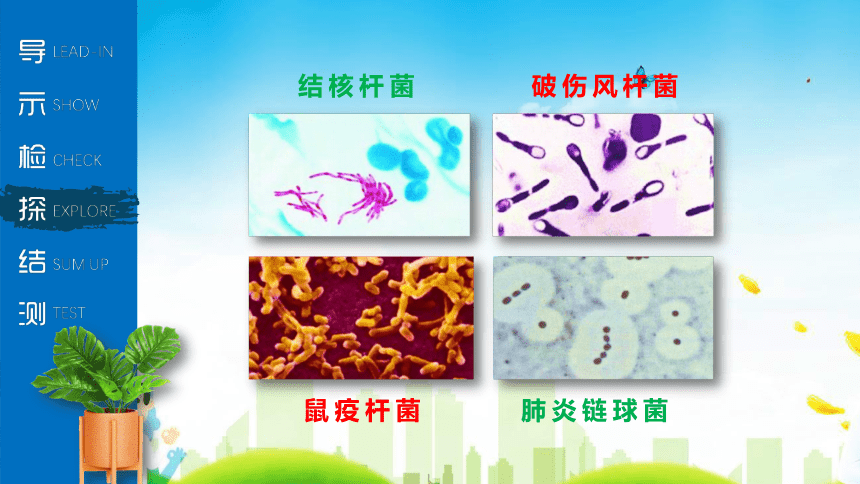 导 LEAD-IN
示 SHOW
检 CHECK
探 EXPLORE
结 SUM UP
测 TEST

结核杆菌

破伤风杆菌

鼠疫杆菌

肺炎链球菌